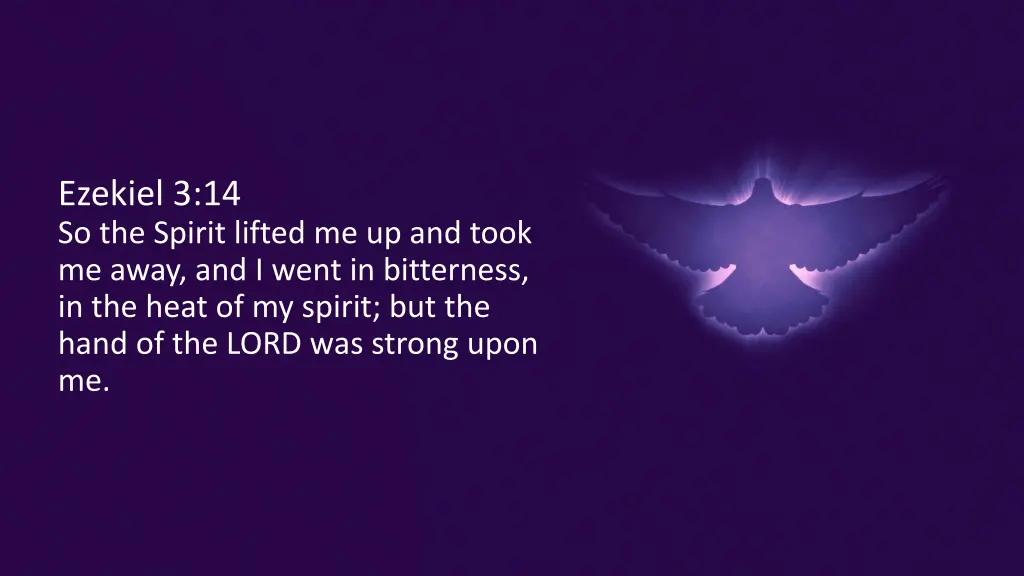 Ezekiel 3:14
So the Spirit lifted me up and took me away, and I went in bitterness, in the heat of my spirit; but the hand of the LORD was strong upon me.